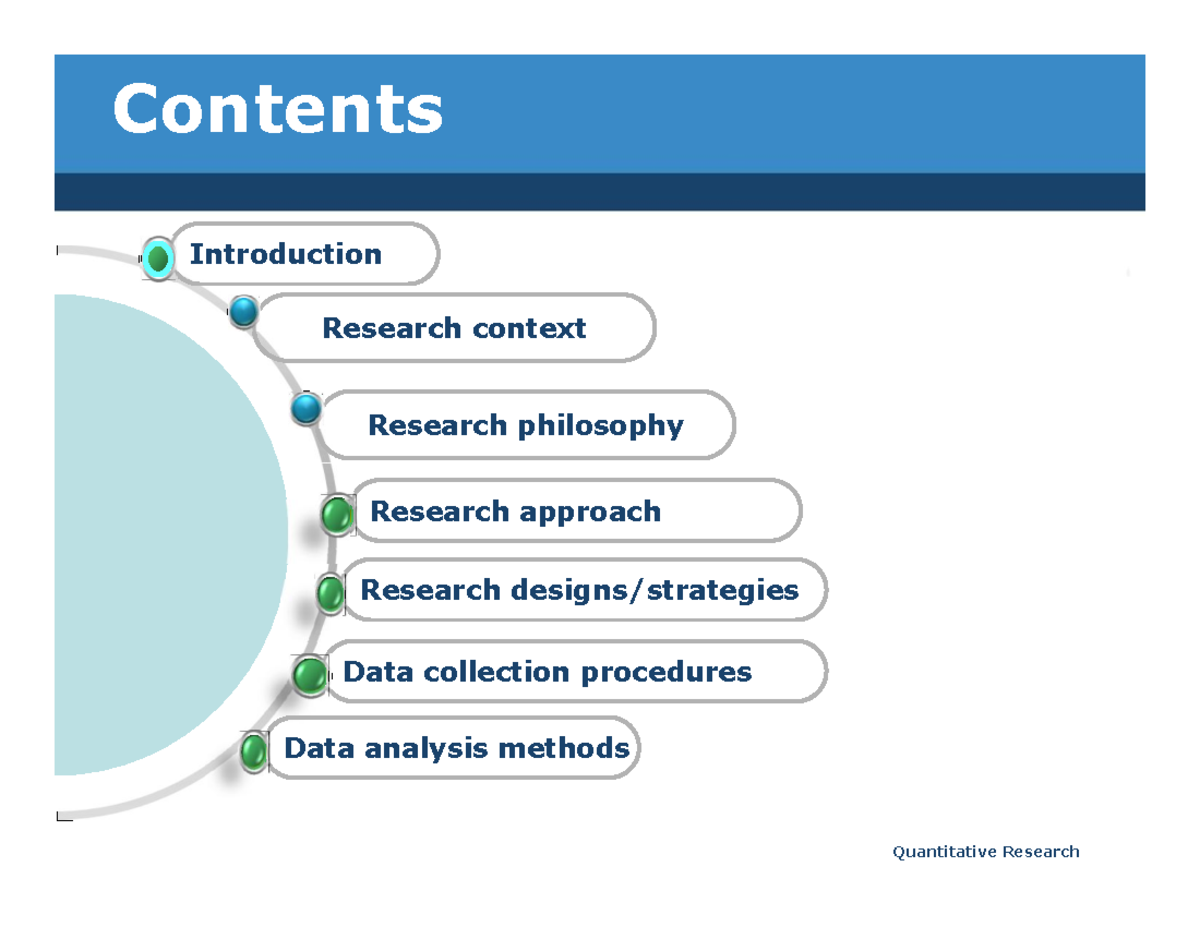 Contents

Introduction

Research context

Research philosophy

Research approach

Research designs/strategies

Data collection procedures

Data analysis methods

Quantitative Research